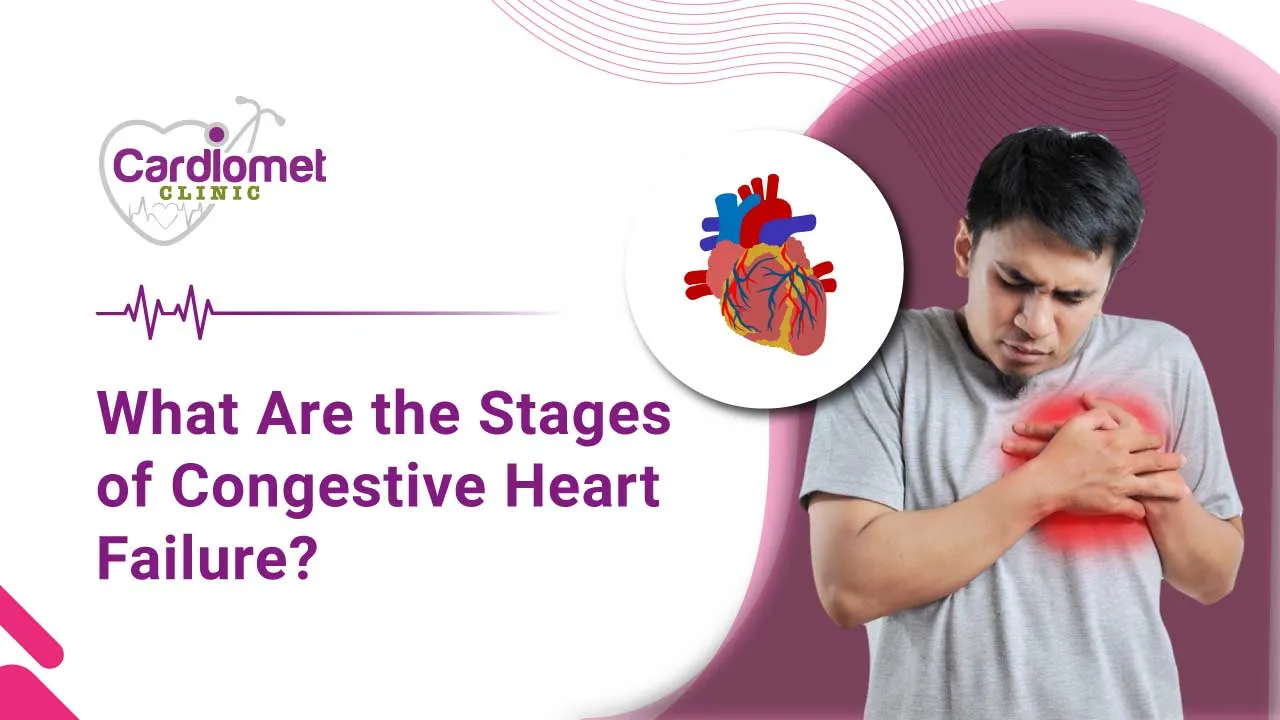 Cardiomet
CLINIC

What Are the Stages of Congestive Heart Failure?